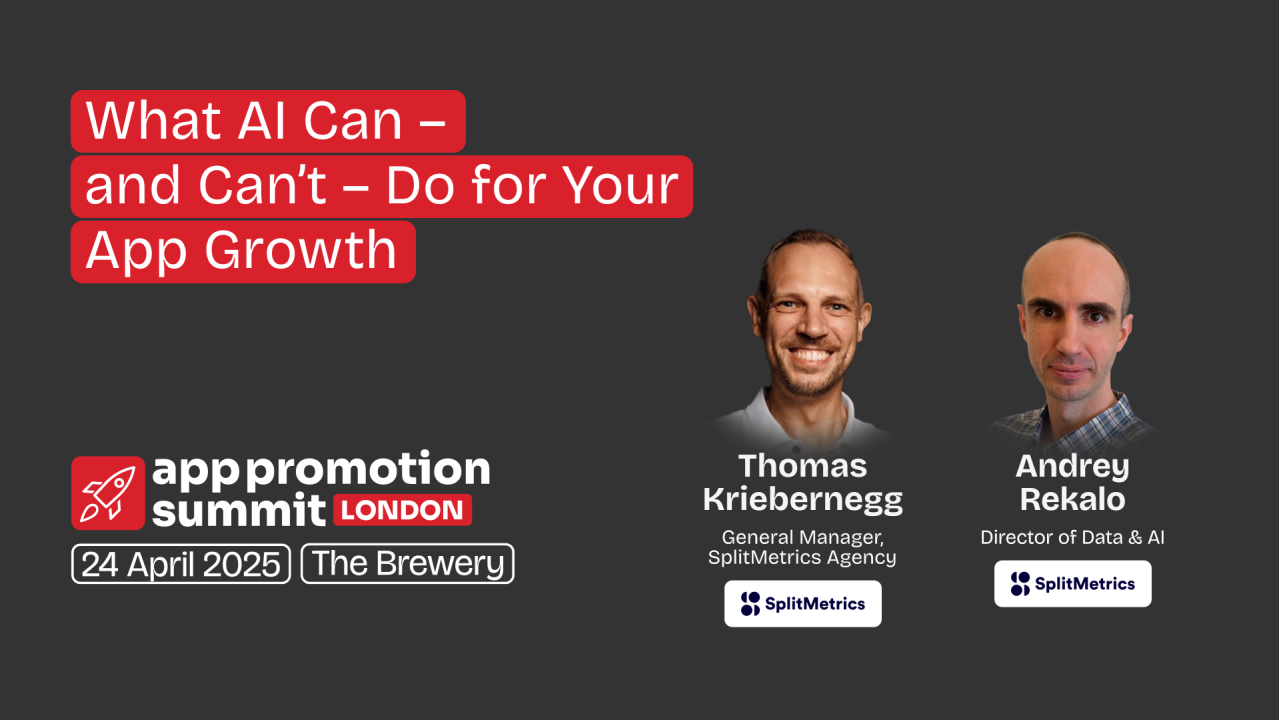 What AI Can – and Can't – Do for Your App Growth

app promotion summit LONDON

24 April 2025 The Brewery

Thomas Kriebernegg
General Manager, SplitMetrics Agency
SplitMetrics

Andrey Rekalo
Director of Data & AI
SplitMetrics